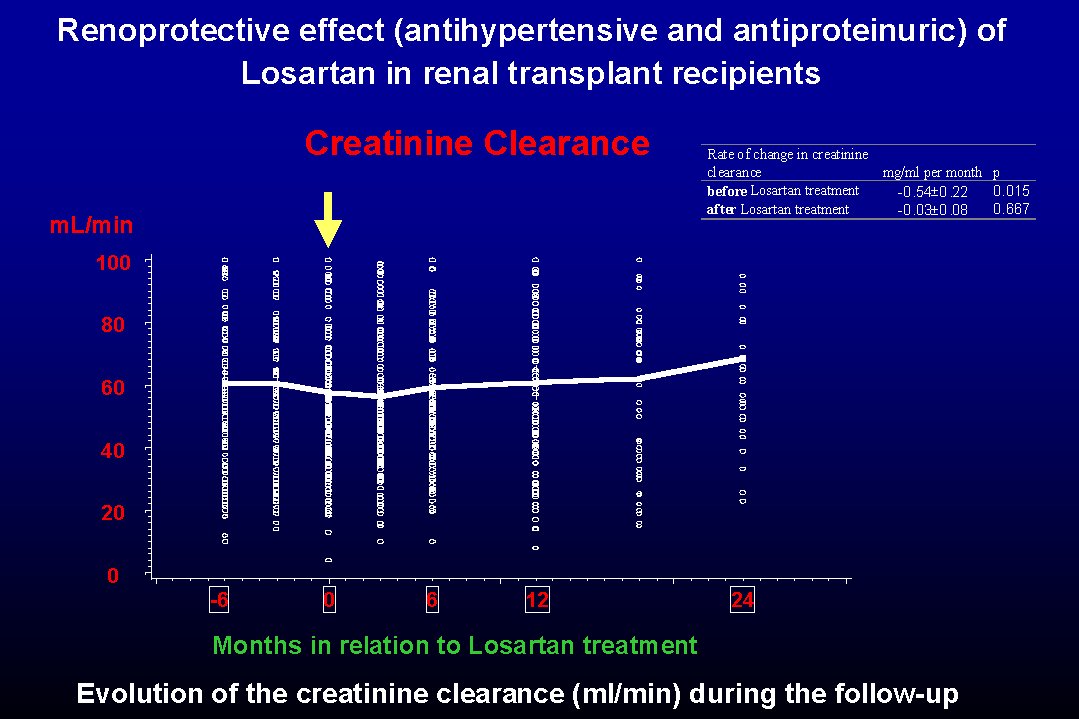 Renoprotective effect (antihypertensive and antiproteinuric) of Losartan in renal transplant recipients

Creatinine Clearance

| Rate of change in creatinine clearance | mg/ml per month | p |
|---|---|---|
| before Losartan treatment | -0.54±0.22 | 0.015 |
| after Losartan treatment | -0.03±0.08 | 0.667 |

mL/min

100
80
60
40
20
0

-6
0
6
12
24

Months in relation to Losartan treatment

Evolution of the creatinine clearance (ml/min) during the follow-up